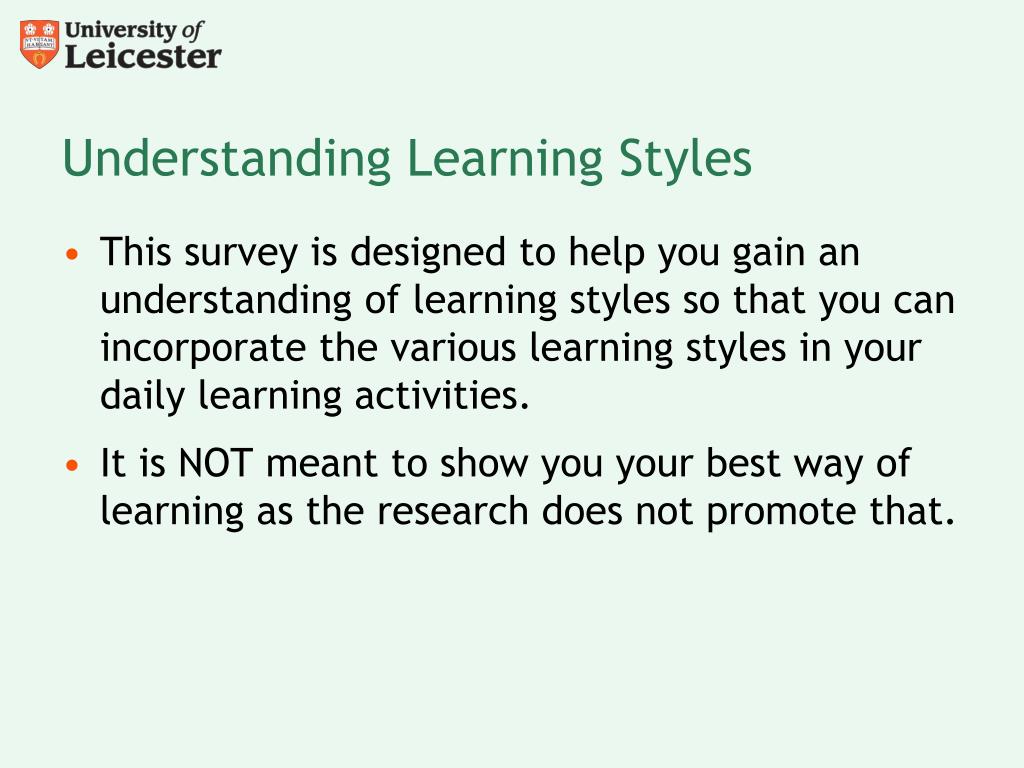 University of Leicester

Understanding Learning Styles

• This survey is designed to help you gain an understanding of learning styles so that you can incorporate the various learning styles in your daily learning activities.

• It is NOT meant to show you your best way of learning as the research does not promote that.